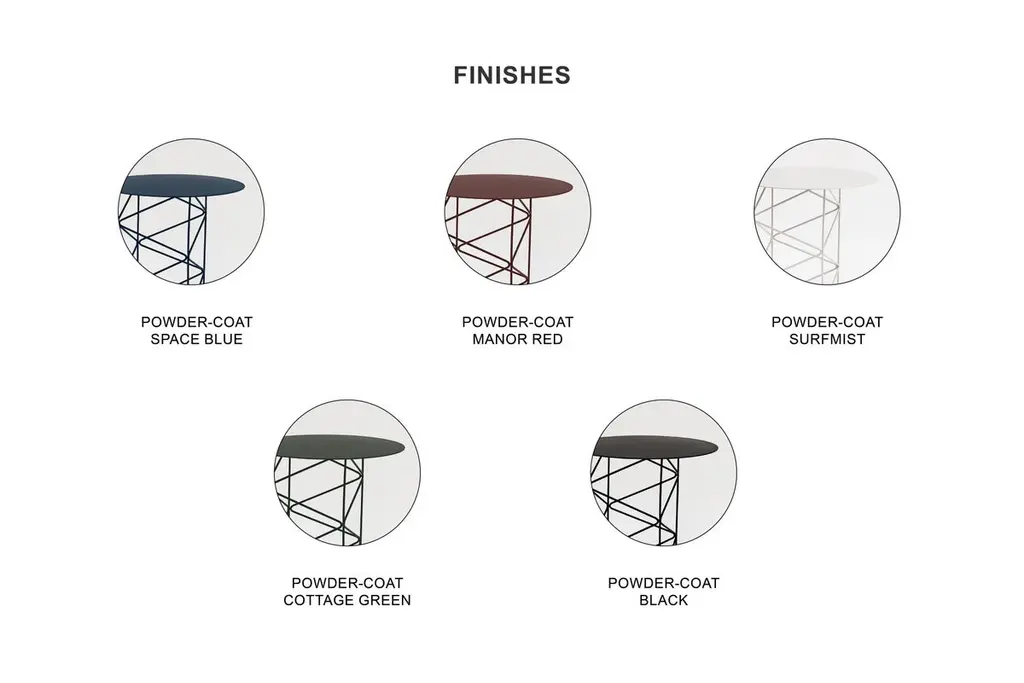 FINISHES

POWDER-COAT
SPACE BLUE

POWDER-COAT
MANOR RED

POWDER-COAT
SURFMIST

POWDER-COAT
COTTAGE GREEN

POWDER-COAT
BLACK